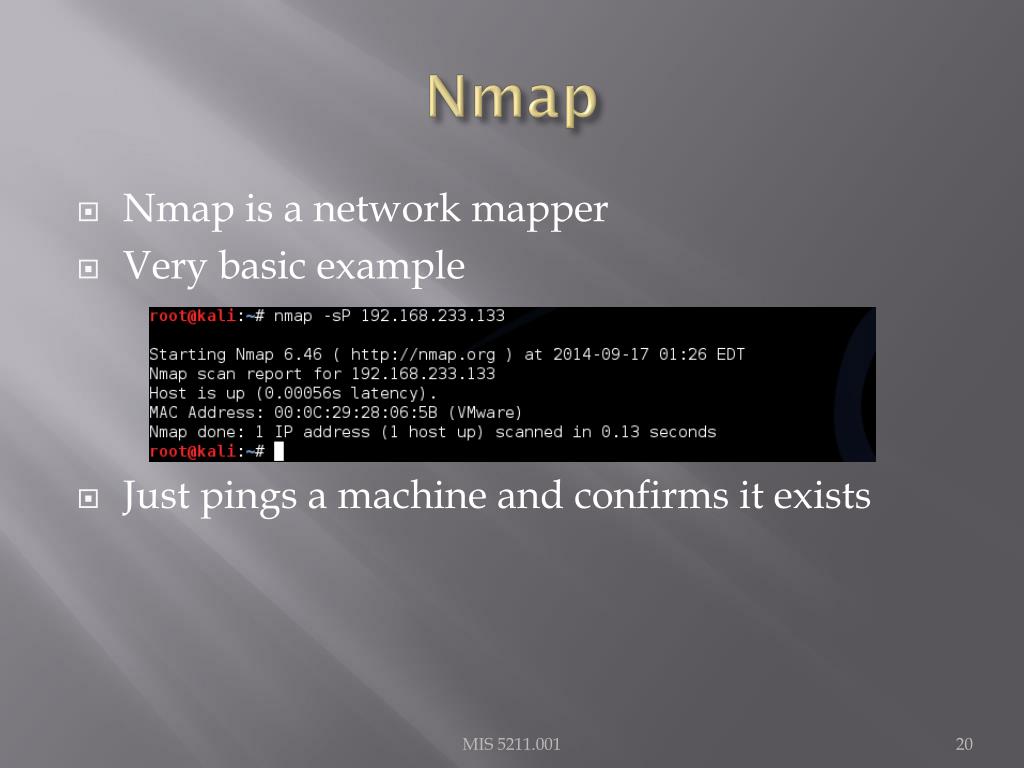 Nmap

Nmap is a network mapper

Very basic example

root@kali:~# nmap -sP 192.168.233.133

Starting Nmap 6.46 ( http://nmap.org ) at 2014-09-17 01:26 EDT
Nmap scan report for 192.168.233.133
Host is up (0.00056s latency).
MAC Address: 00:0C:29:28:06:5B (VMware)
Nmap done: 1 IP address (1 host up) scanned in 0.13 seconds
root@kali:~#

Just pings a machine and confirms it exists

MIS 5211.001

20